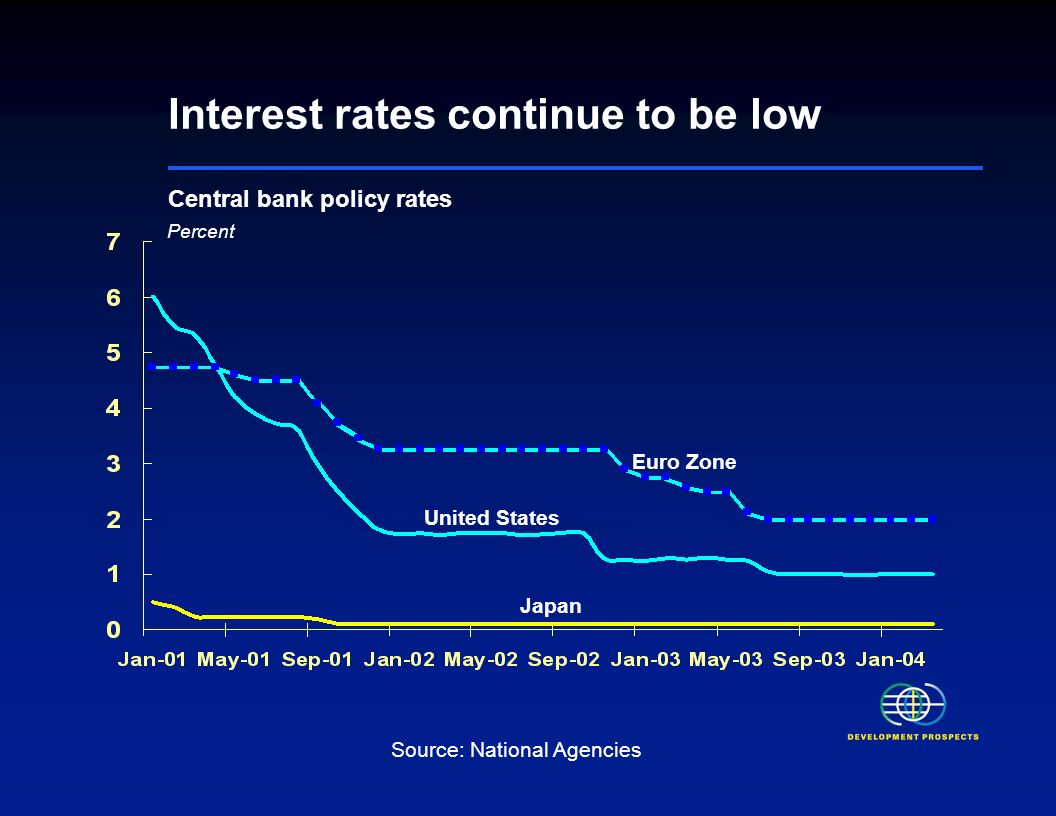 Interest rates continue to be low

Central bank policy rates

Percent

7
6
5
4
3
2
1
0

Euro Zone

United States

Japan

Jan-01 May-01 Sep-01 Jan-02 May-02 Sep-02 Jan-03 May-03 Sep-03 Jan-04

DEVELOPMENT PROSPECTS

Source: National Agencies